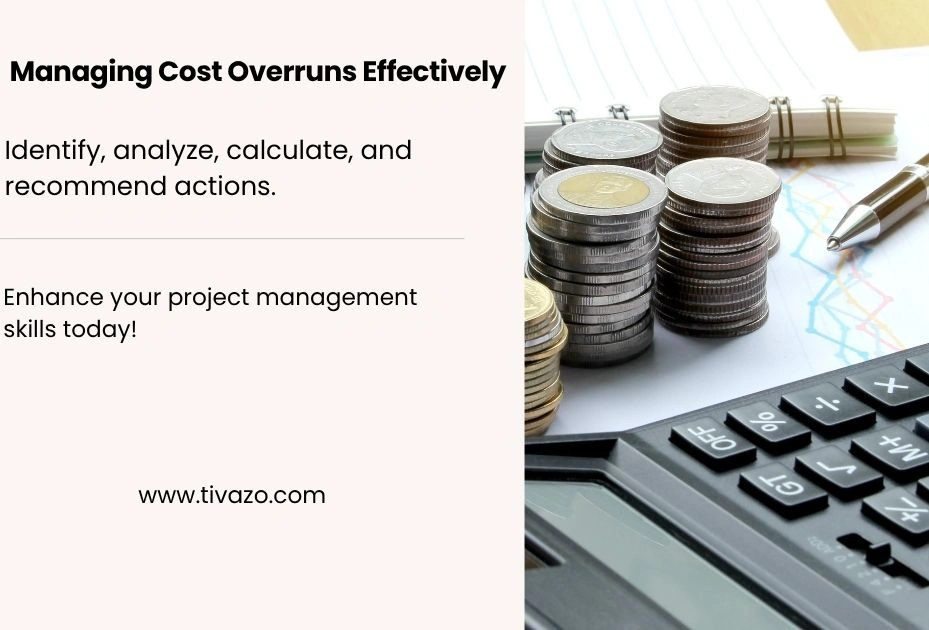 Managing Cost Overruns Effectively

Identify, analyze, calculate, and recommend actions.

Enhance your project management skills today!

www.tivazo.com

OFF
%
÷
×
GT
√
M+
+/-